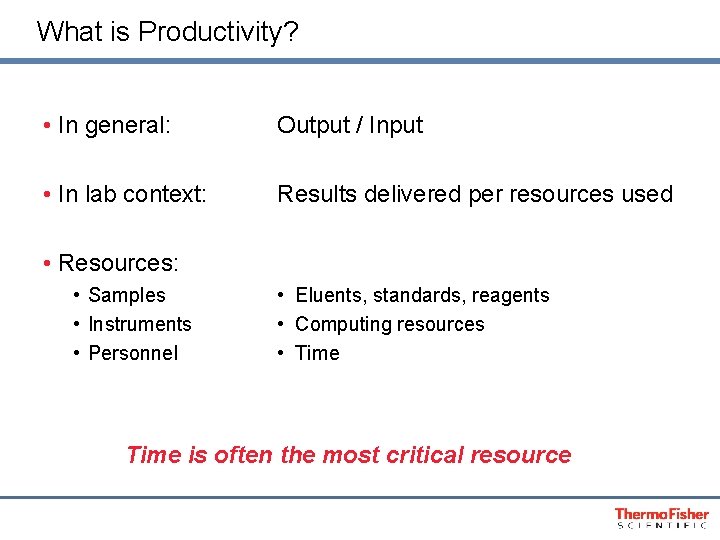 What is Productivity?

• In general: Output / Input

• In lab context: Results delivered per resources used

• Resources:

• Samples
• Instruments
• Personnel

• Eluents, standards, reagents
• Computing resources
• Time

Time is often the most critical resource

ThermoFisher
SCIENTIFIC